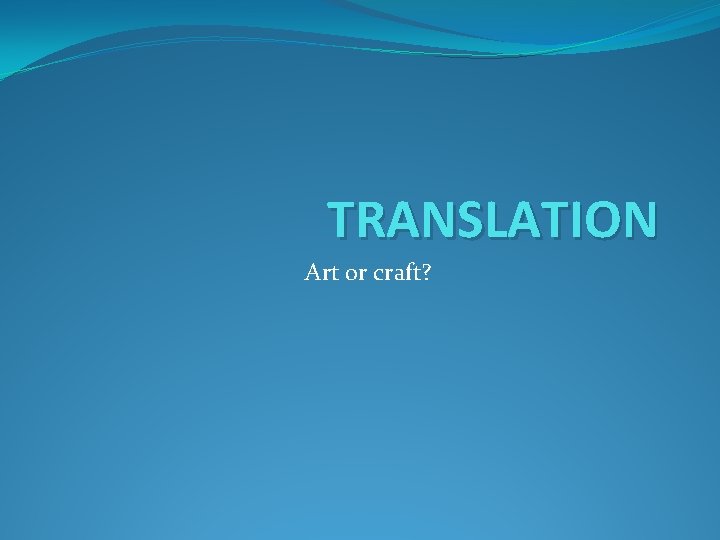 TRANSLATION

Art or craft?